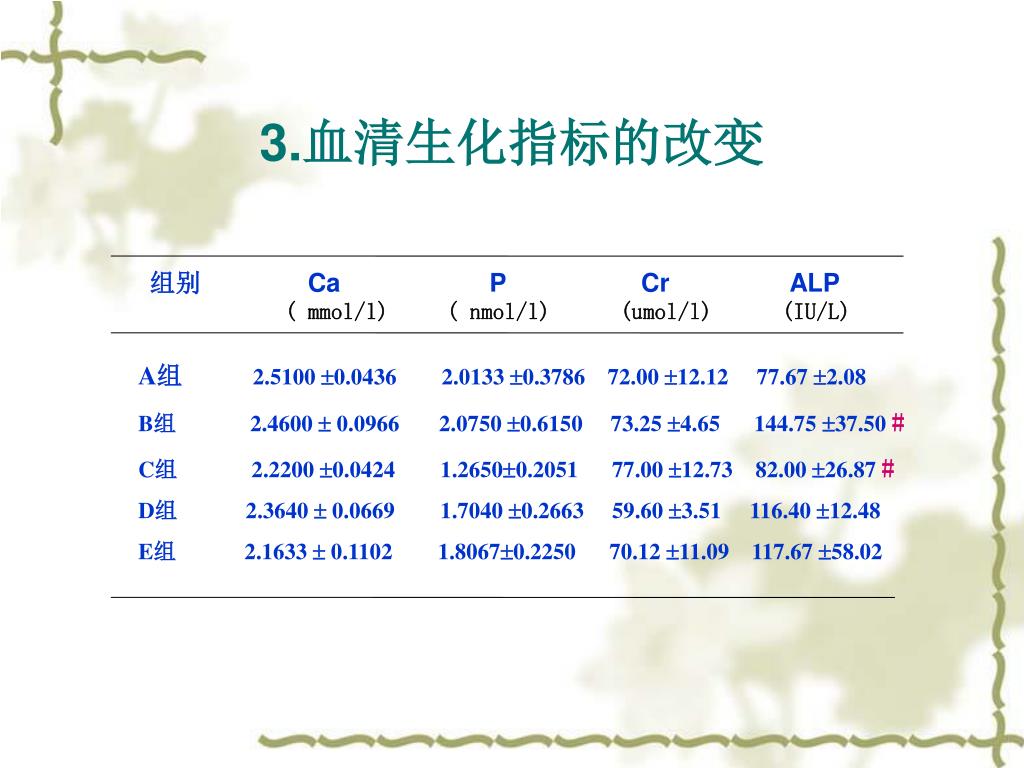 3.血清生化指标的改变

| 组别 | Ca ( mmol/l) | P ( nmol/l) | Cr (umol/l) | ALP (IU/L) |
|---|---|---|---|---|
| A组 | 2.5100 ±0.0436 | 2.0133 ±0.3786 | 72.00 ±12.12 | 77.67 ±2.08 |
| B组 | 2.4600 ± 0.0966 | 2.0750 ±0.6150 | 73.25 ±4.65 | 144.75 ±37.50 # |
| C组 | 2.2200 ±0.0424 | 1.2650±0.2051 | 77.00 ±12.73 | 82.00 ±26.87 # |
| D组 | 2.3640 ± 0.0669 | 1.7040 ±0.2663 | 59.60 ±3.51 | 116.40 ±12.48 |
| E组 | 2.1633 ± 0.1102 | 1.8067±0.2250 | 70.12 ±11.09 | 117.67 ±58.02 |